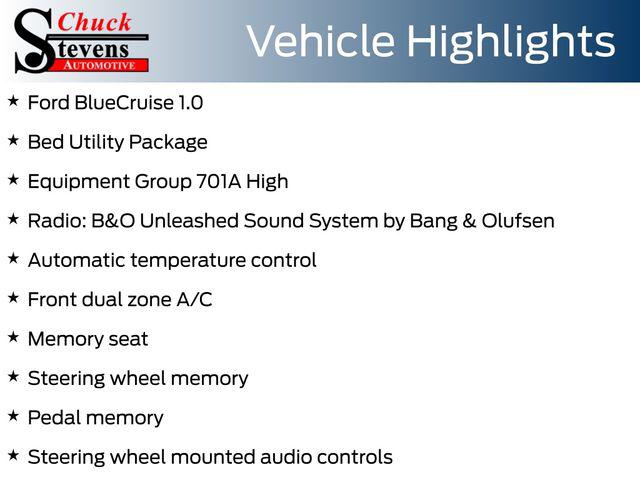 Chuck Stevens AUTOMOTIVE

Vehicle Highlights

★ Ford BlueCruise 1.0

★ Bed Utility Package

★ Equipment Group 701A High

★ Radio: B&O Unleashed Sound System by Bang & Olufsen

★ Automatic temperature control

★ Front dual zone A/C

★ Memory seat

★ Steering wheel memory

★ Pedal memory

★ Steering wheel mounted audio controls